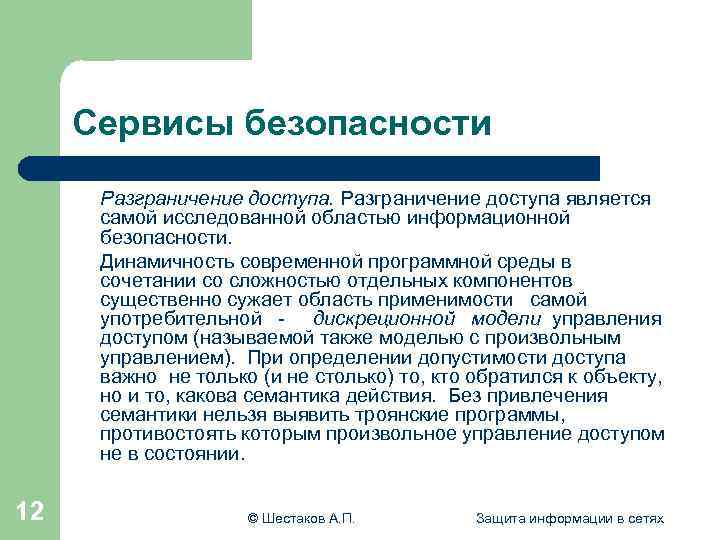 Сервисы безопасности

Разграничение доступа. Разграничение доступа является самой исследованной областью информационной безопасности.

Динамичность современной программной среды в сочетании со сложностью отдельных компонентов существенно сужает область применимости самой употребительной - дискреционной модели управления доступом (называемой также моделью с произвольным управлением). При определении допустимости доступа важно не только (и не столько) то, кто обратился к объекту, но и то, какова семантика действия. Без привлечения семантики нельзя выявить троянские программы, противостоять которым произвольное управление доступом не в состоянии.

12

© Шестаков А.П.

Защита информации в сетях